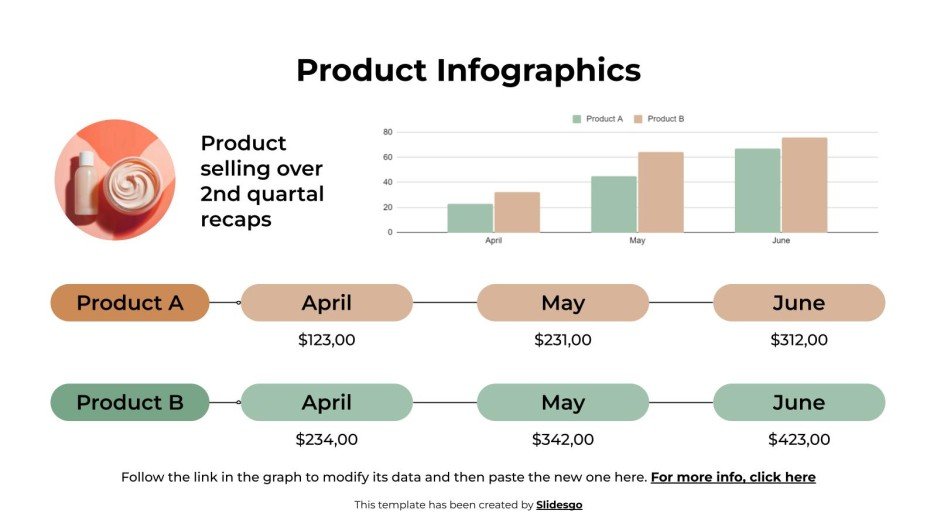 Product Infographics

Product selling over 2nd quartal recaps

Product A Product B

80
60
40
20
0
April May June

Product A
April
$123,00
May
$231,00
June
$312,00

Product B
April
$234,00
May
$342,00
June
$423,00

Follow the link in the graph to modify its data and then paste the new one here. For more info, click here

This template has been created by Slidesgo